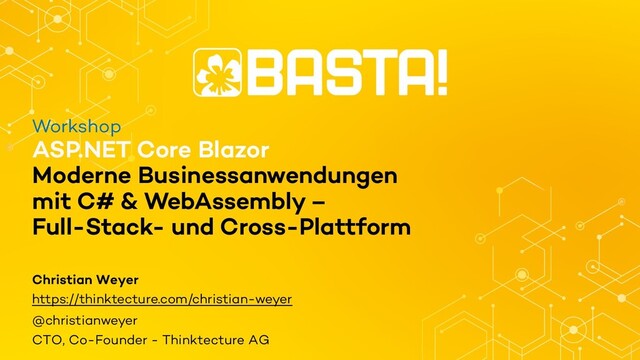 BASTA!

Workshop
ASP.NET Core Blazor
Moderne Businessanwendungen mit C# & WebAssembly – Full-Stack- und Cross-Plattform

Christian Weyer
https://thinktecture.com/christian-weyer
@christianweyer
CTO, Co-Founder - Thinktecture AG